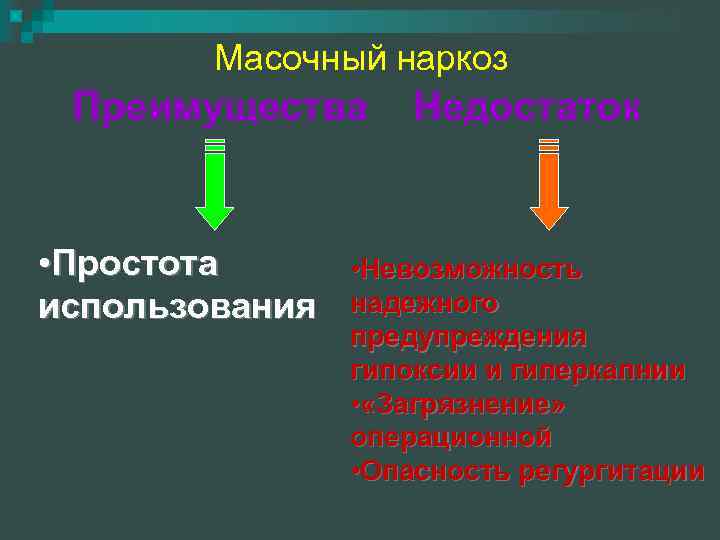 Масочный наркоз

Преимущества

Недостаток

•Простота использования

•Невозможность надежного предупреждения гипоксии и гиперкапнии
•«Загрязнение» операционной
•Опасность регургитации